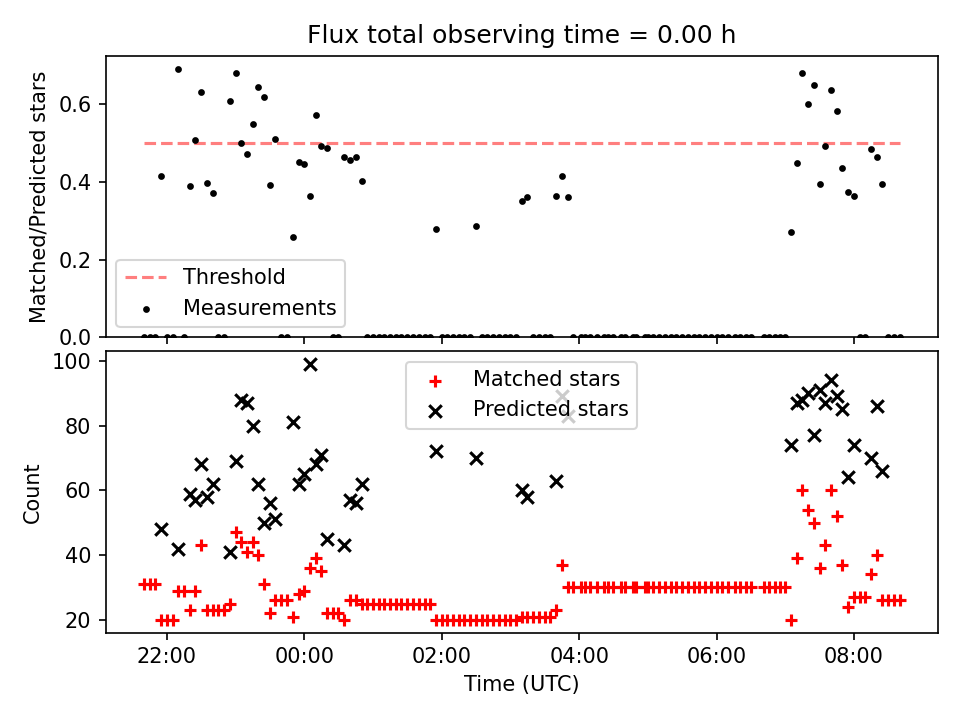 Flux total observing time = 0.00 h

Matched/Predicted stars

0.6
0.4
0.2
0.0

Threshold
Measurements

Count

100
80
60
40
20

Matched stars
Predicted stars

22:00
00:00
02:00
04:00
06:00
08:00

Time (UTC)